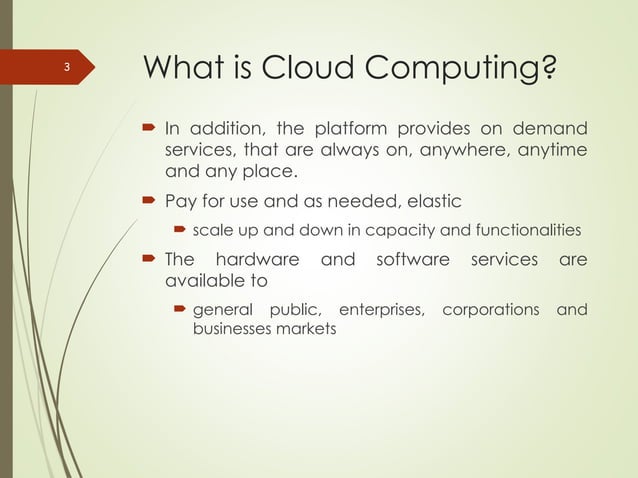 3

What is Cloud Computing?

In addition, the platform provides on demand services, that are always on, anywhere, anytime and any place.

Pay for use and as needed, elastic

scale up and down in capacity and functionalities

The hardware and software services are available to

general public, enterprises, corporations and businesses markets